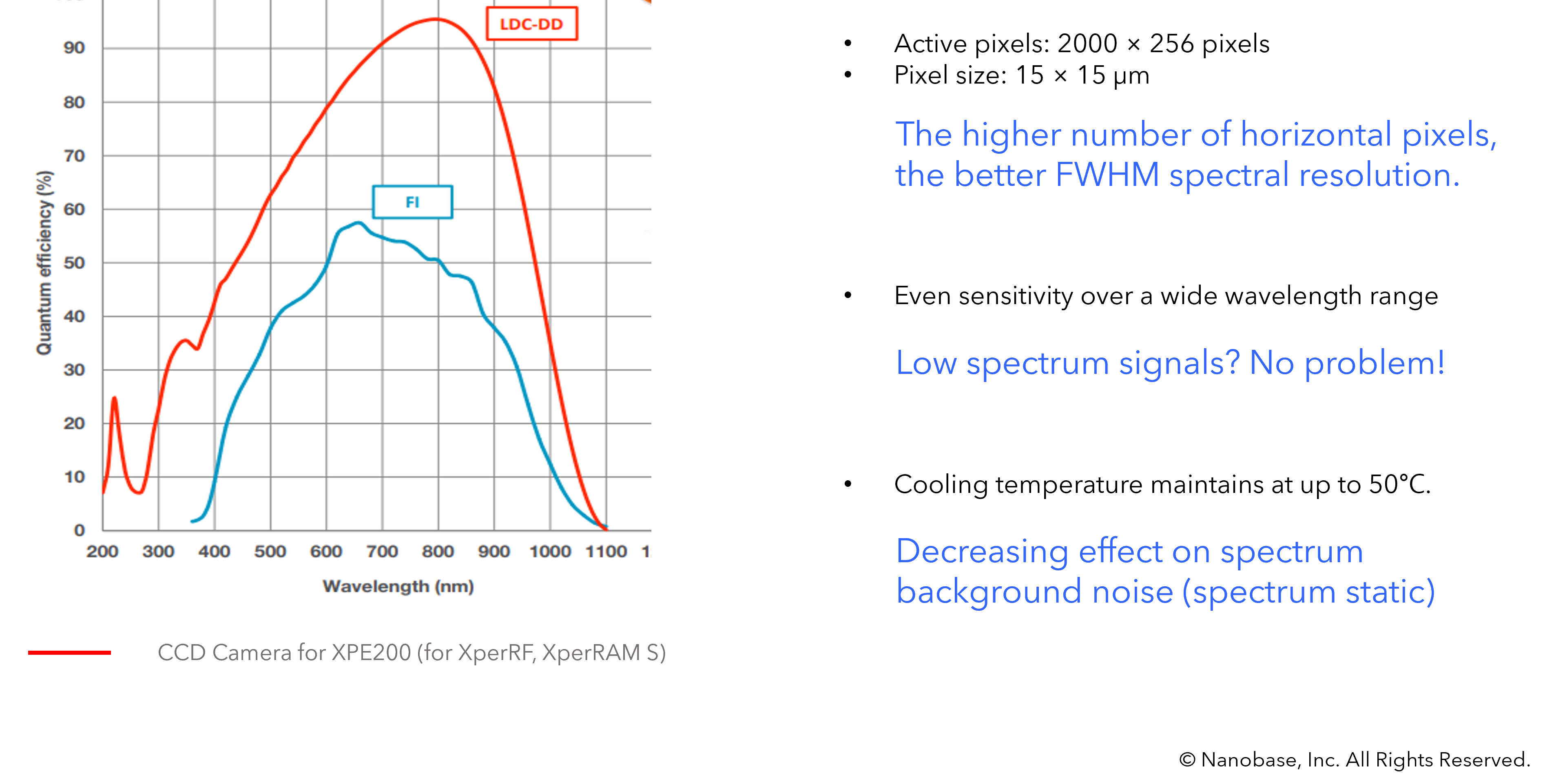 LDC-DD

FI

Quantum efficiency (%)

90
80
70
60
50
40
30
20
10
0

200 300 400 500 600 700 800 900 1000 1100 1

Wavelength (nm)

CCD Camera for XPE200 (for XperRF, XperRAM S)

• Active pixels: 2000 × 256 pixels
• Pixel size: 15 × 15 μm

The higher number of horizontal pixels, the better FWHM spectral resolution.

• Even sensitivity over a wide wavelength range

Low spectrum signals? No problem!

• Cooling temperature maintains at up to 50°C.

Decreasing effect on spectrum background noise (spectrum static)

© Nanobase, Inc. All Rights Reserved.